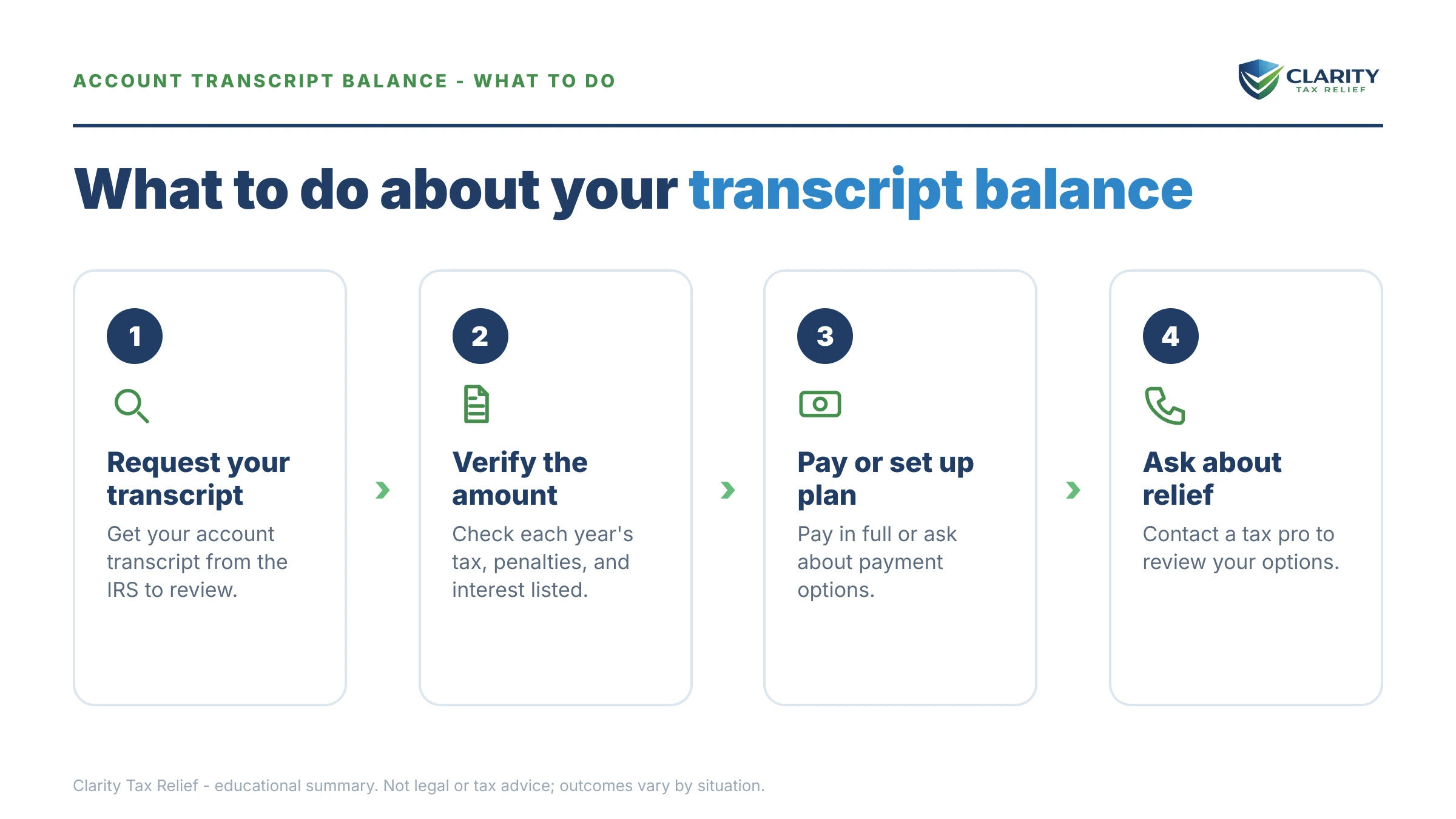 ACCOUNT TRANSCRIPT BALANCE - WHAT TO DO

CLARITY
TAX RELIEF

What to do about your transcript balance

1

Request your transcript

Get your account transcript from the IRS to review.

2

Verify the amount

Check each year's tax, penalties, and interest listed.

3

Pay or set up plan

Pay in full or ask about payment options.

4

Ask about relief

Contact a tax pro to review your options.

Clarity Tax Relief - educational summary. Not legal or tax advice; outcomes vary by situation.